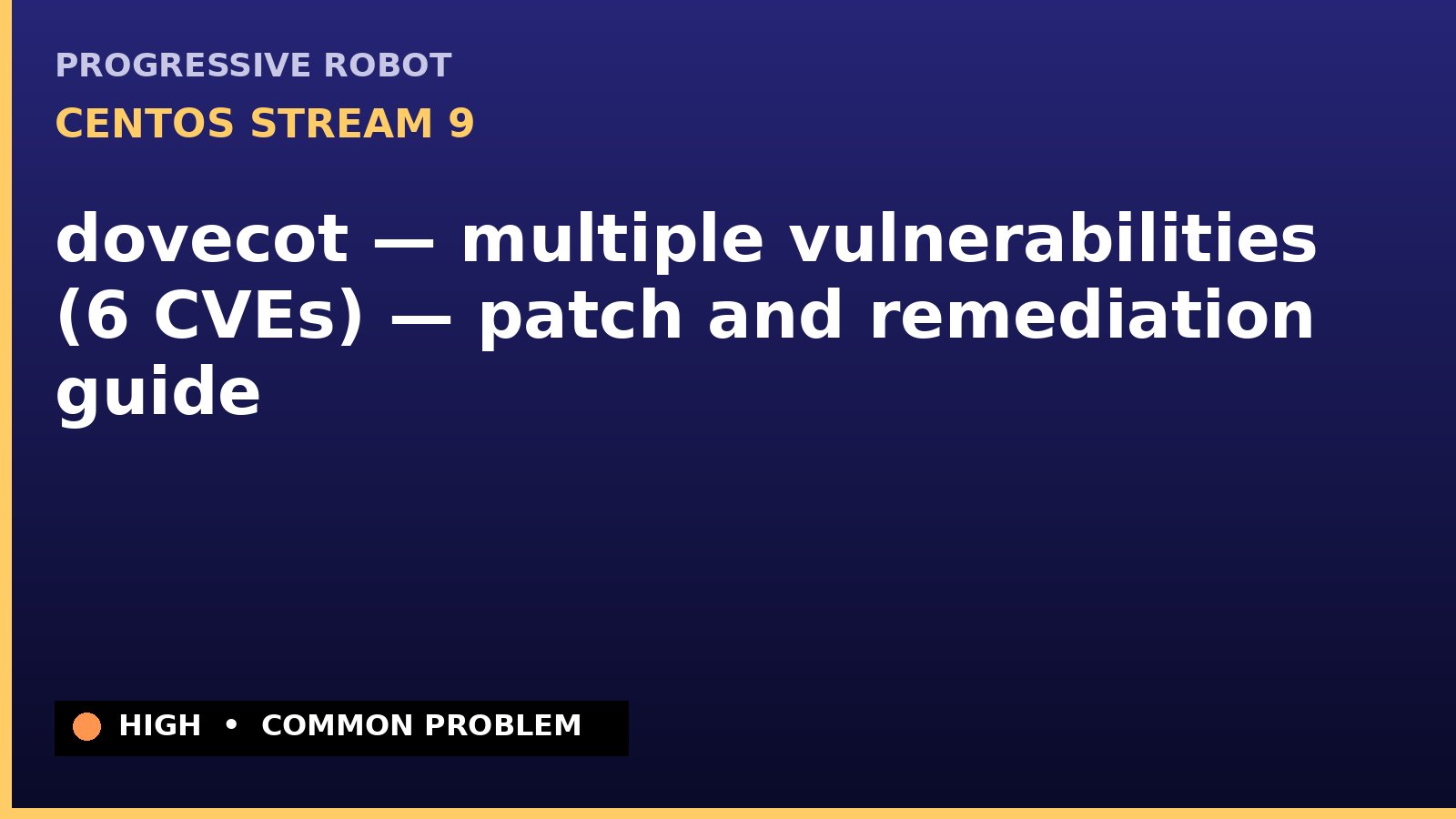 PROGRESSIVE ROBOT

CENTOS STREAM 9

dovecot — multiple vulnerabilities (6 CVEs) — patch and remediation guide

HIGH • COMMON PROBLEM